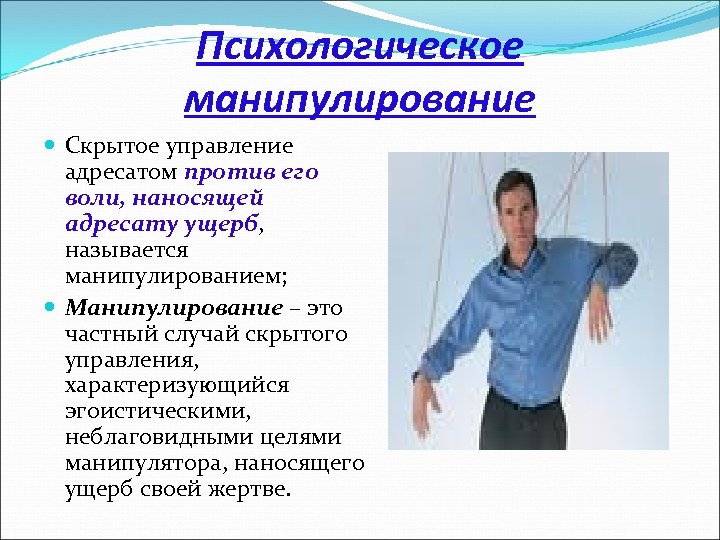 Психологическое манипулирование

Скрытое управление адресатом против его воли, наносящей адресату ущерб, называется манипулированием;

Манипулирование – это частный случай скрытого управления, характеризующийся эгоистическими, неблаговидными целями манипулятора, наносящего ущерб своей жертве.